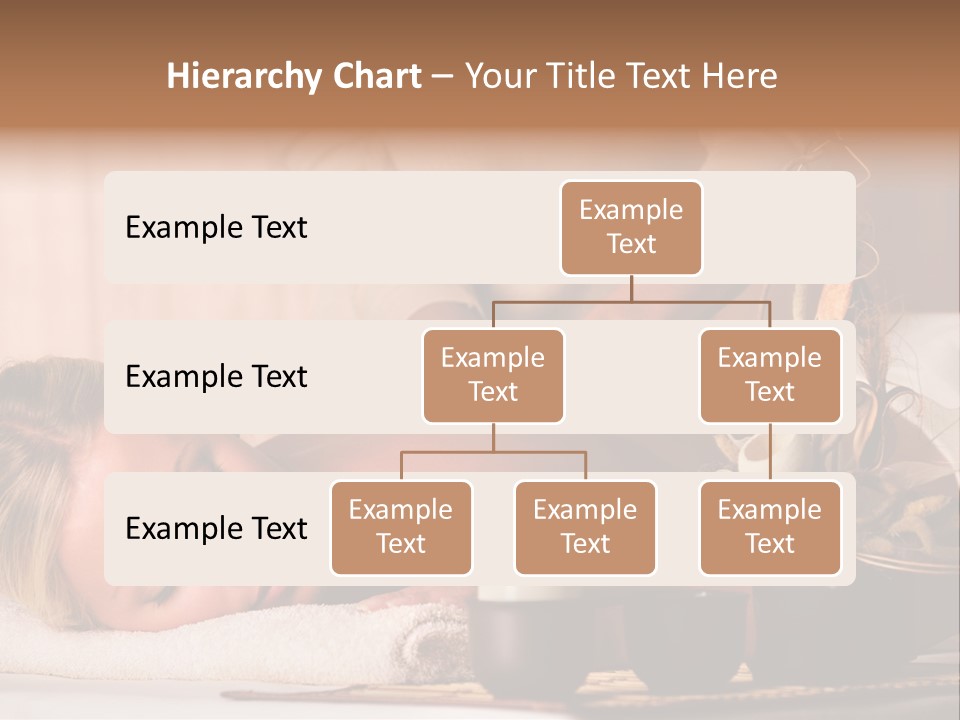 Hierarchy Chart – Your Title Text Here

Example Text

Example Text

Example Text

Example Text

Example Text

Example Text

Example Text

Example Text

Example Text